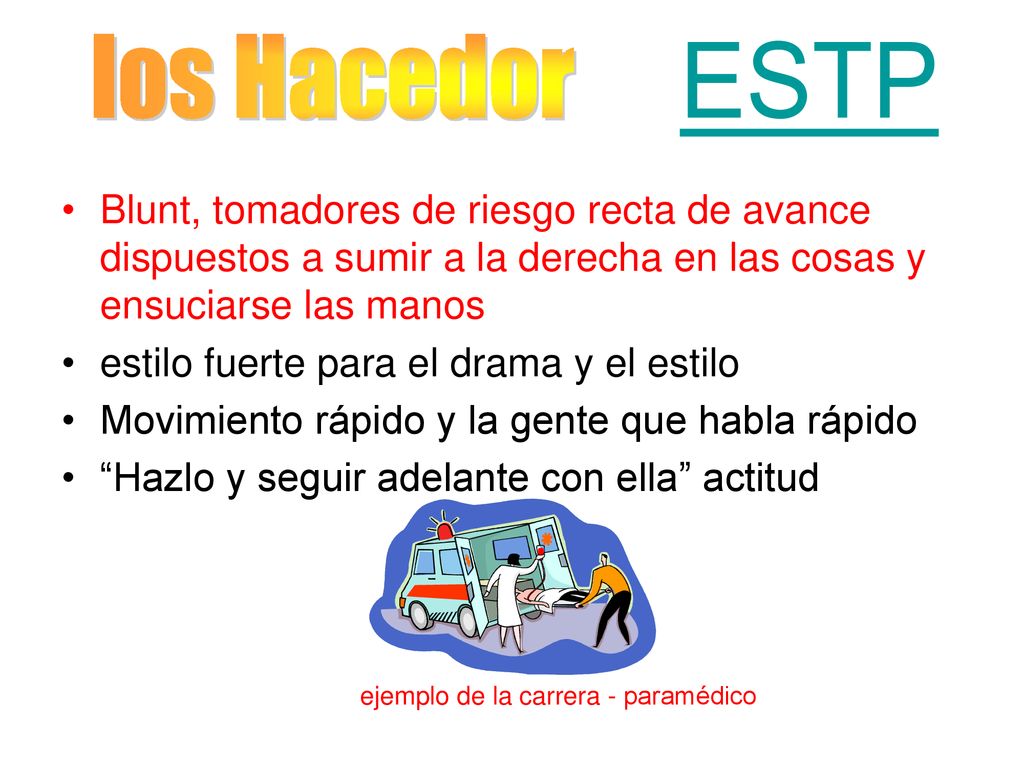 los Hacedor ESTP

• Blunt, tomadores de riesgo recta de avance dispuestos a sumir a la derecha en las cosas y ensuciarse las manos
• estilo fuerte para el drama y el estilo
• Movimiento rápido y la gente que habla rápido
• “Hazlo y seguir adelante con ella” actitud

ejemplo de la carrera - paramédico